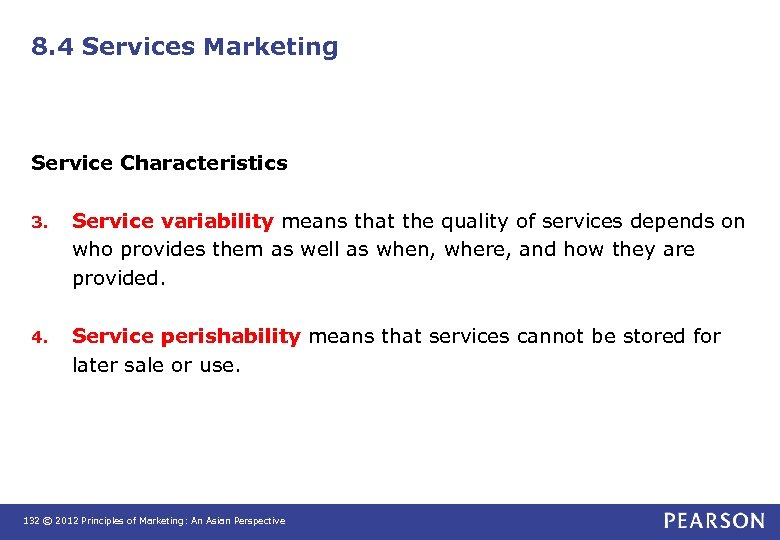 8.4 Services Marketing

Service Characteristics

3. Service variability means that the quality of services depends on who provides them as well as when, where, and how they are provided.

4. Service perishability means that services cannot be stored for later sale or use.

132 © 2012 Principles of Marketing: An Asian Perspective

PEARSON